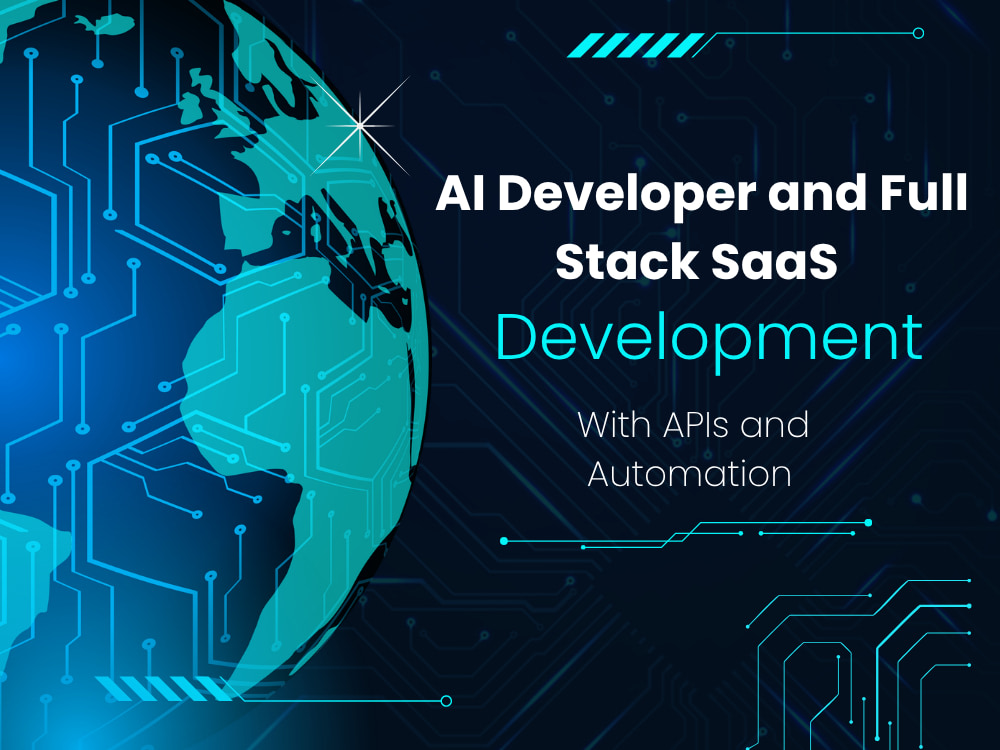 AI Developer and Full Stack SaaS

Development

With APIs and Automation